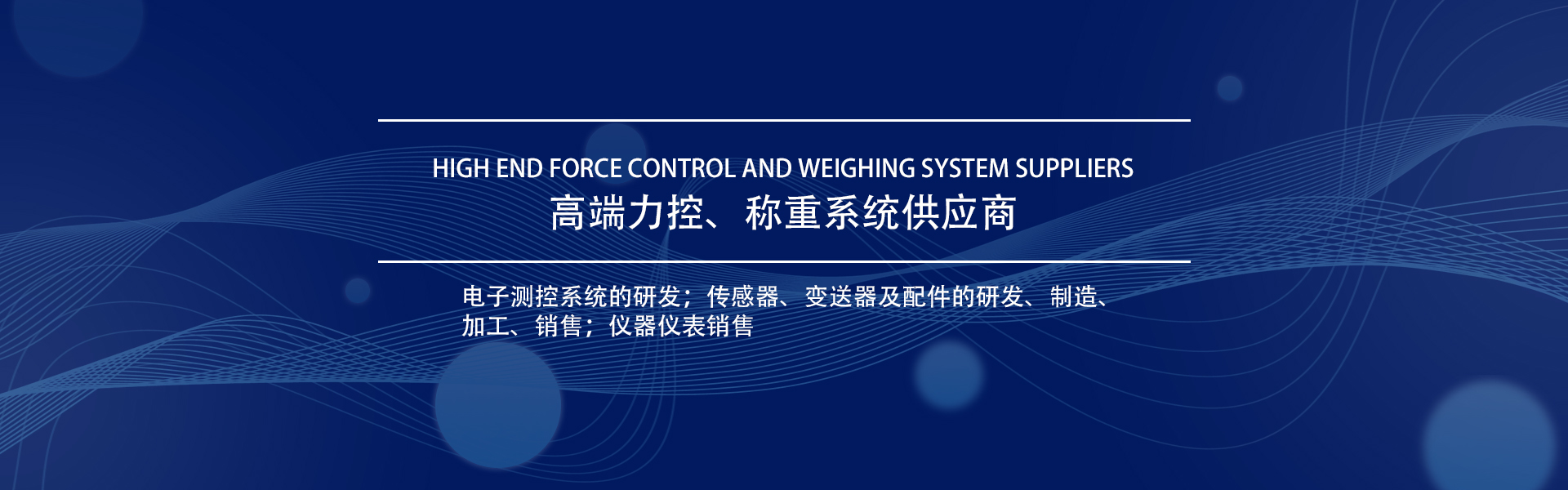 HIGH END FORCE CONTROL AND WEIGHING SYSTEM SUPPLIERS
高端力控、称重系统供应商

电子测控系统的研发；传感器、变送器及配件的研发、制造、加工、销售；仪器仪表销售